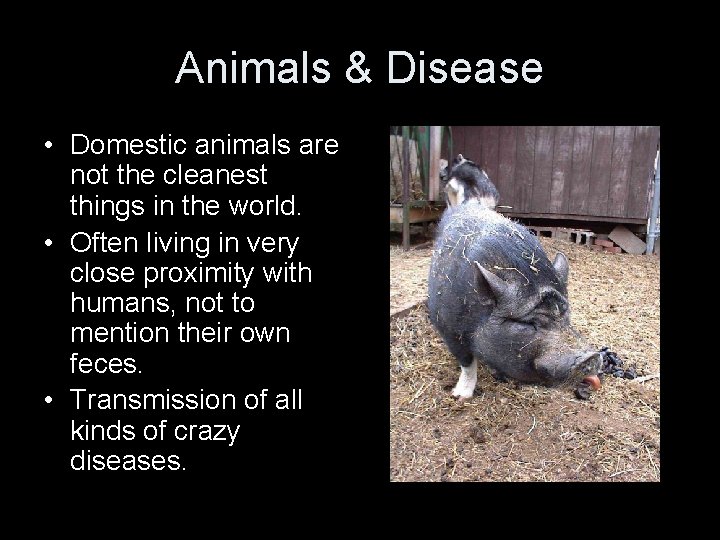 Animals & Disease

• Domestic animals are not the cleanest things in the world.
• Often living in very close proximity with humans, not to mention their own feces.
• Transmission of all kinds of crazy diseases.